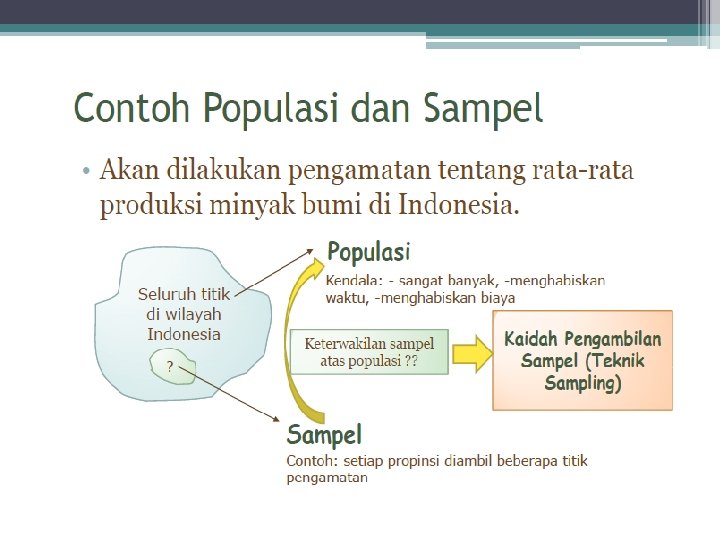 Contoh Populasi dan Sampel

• Akan dilakukan pengamatan tentang rata-rata produksi minyak bumi di Indonesia.

Seluruh titik di wilayah Indonesia

?

Populasi

Kendala: - sangat banyak, -menghabiskan waktu, -menghabiskan biaya

Keterwakilan sampel atas populasi ??

Kaidah Pengambilan Sampel (Teknik Sampling)

Sampel

Contoh: setiap propinsi diambil beberapa titik pengamatan